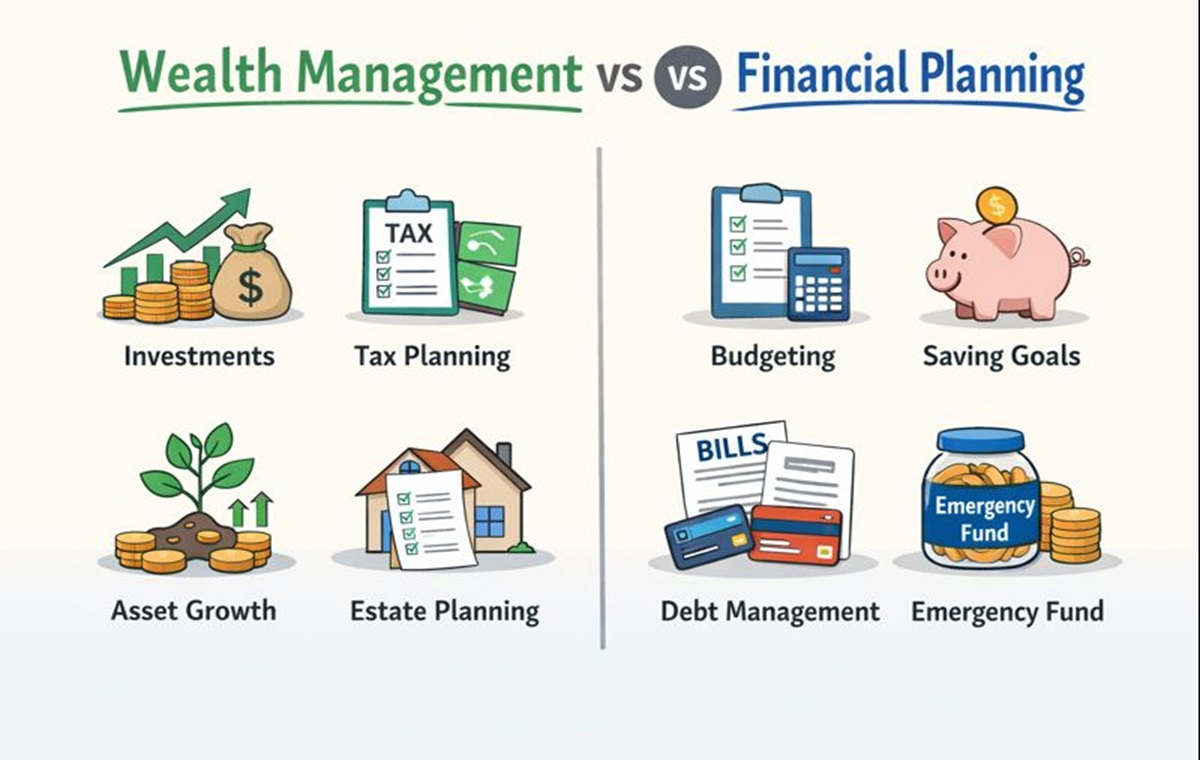 Wealth Management vs vs Financial Planning

$ TAX

Investments Tax Planning

Asset Growth Estate Planning

$

Budgeting Saving Goals

BILLS

Emergency Fund

Debt Management Emergency Fund